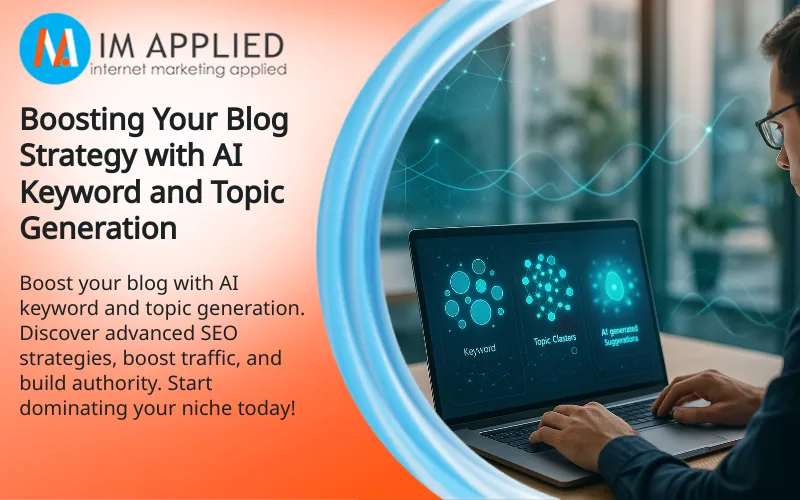 IM APPLIED
internet marketing applied

Boosting Your Blog Strategy with AI Keyword and Topic Generation

Boost your blog with AI keyword and topic generation. Discover advanced SEO strategies, boost traffic, and build authority. Start dominating your niche today!

Keyword

Topic Clasters

AI generated Suggestions